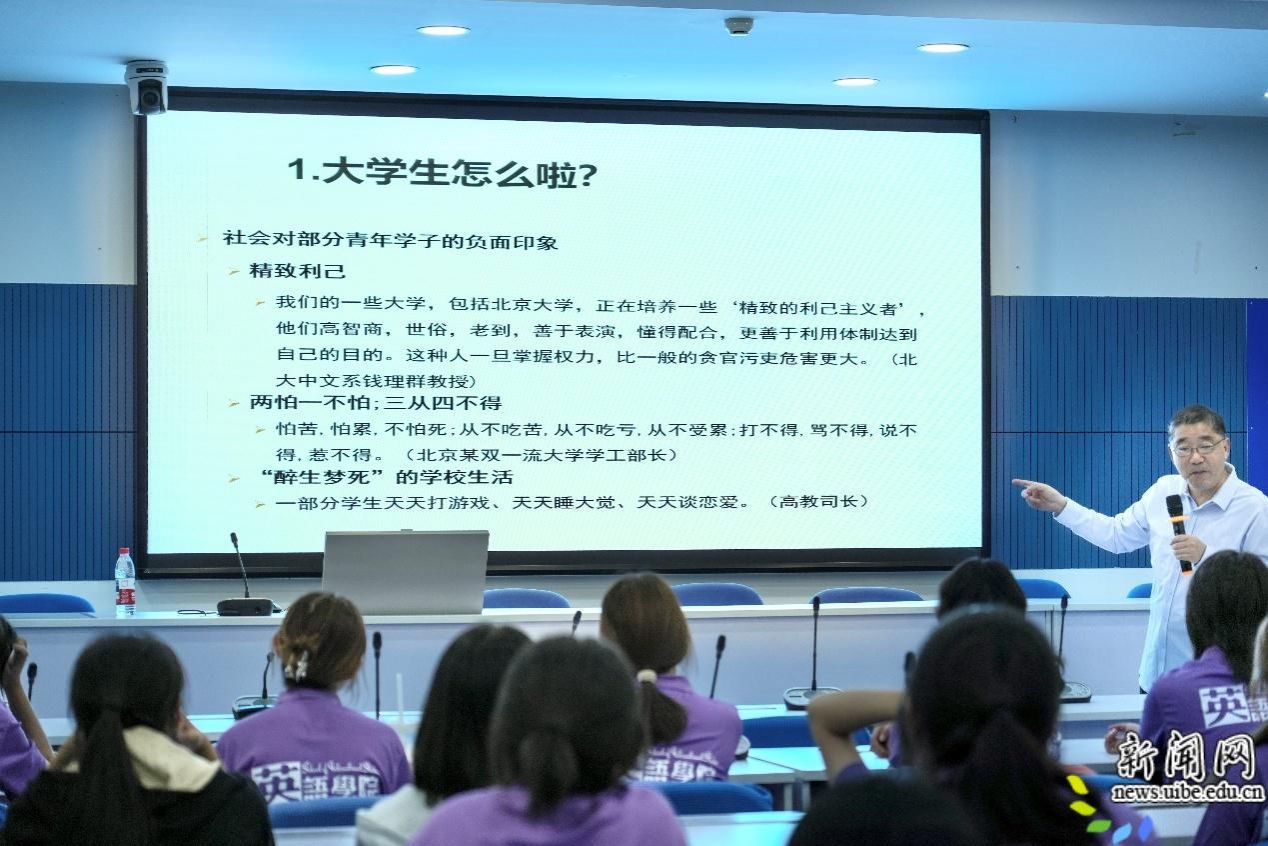 1.大学生怎么啦?

社会对部分青年学子的负面印象

精致利己

我们的一些大学，包括北京大学，正在培养一些‘精致的利己主义者’，他们高智商，世俗，老到，善于表演，懂得配合，更善于利用体制达到自己的目的。这种人一旦掌握权力，比一般的贪官污吏危害更大。（北大中文系钱理群教授）

两怕一不怕;三从四不得

怕苦,怕累,不怕死;从不吃苦,从不吃亏,从不受累;打不得,骂不得,说不得,惹不得。（北京某双一流大学学工部长）

“醉生梦死”的学校生活

一部分学生天天打游戏、天天睡大觉、天天谈恋爱。（高教司长）

英語學院

語學院

英語

新闻网
news.uibe.edu.cn